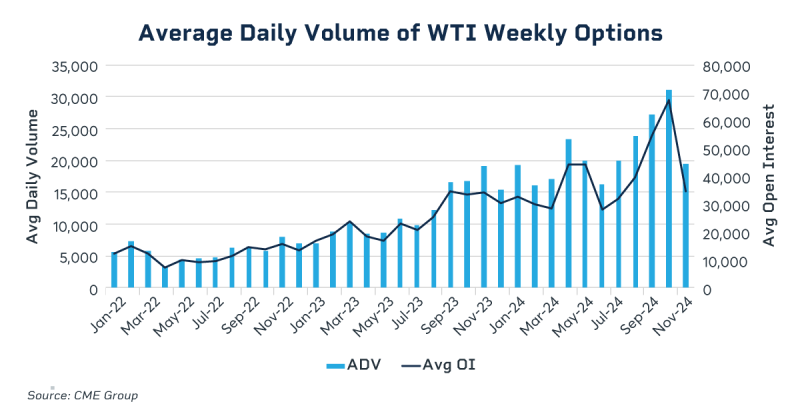 Average Daily Volume of WTI Weekly Options

Avg Daily Volume

35,000
30,000
25,000
20,000
15,000
10,000
5,000
0

Avg Open Interest

80,000
70,000
60,000
50,000
40,000
30,000
20,000
10,000
0

Jan-22 Mar-22 May-22 Jul-22 Sep-22 Nov-22 Jan-23 Mar-23 May-23 Jul-23 Sep-23 Nov-23 Jan-24 Mar-24 May-24 Jul-24 Sep-24 Nov-24

ADV Avg OI

Source: CME Group